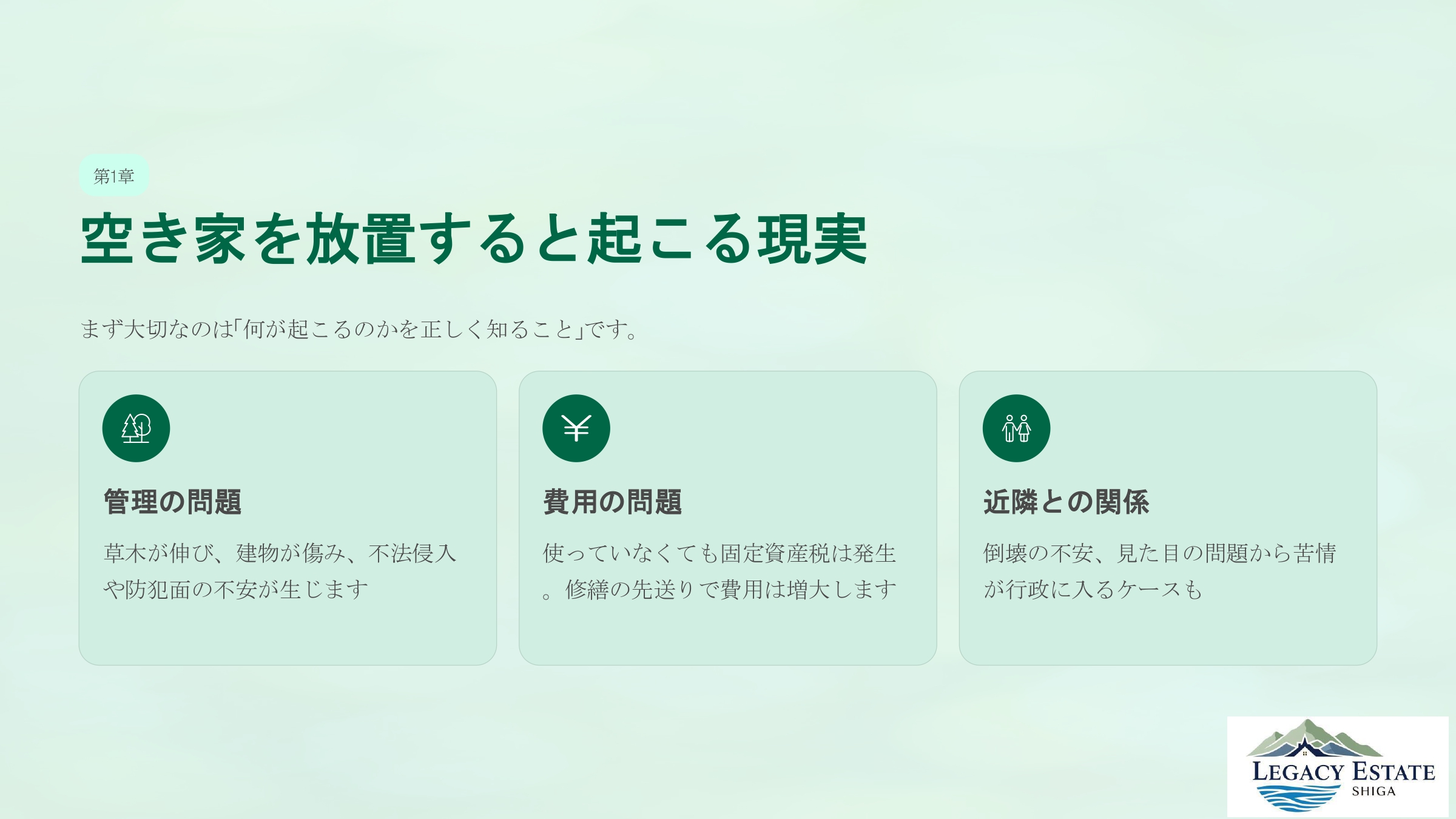 第1章

空き家を放置すると起こる現実

まず大切なのは「何が起こるのかを正しく知ること」です。

管理の問題

草木が伸び、建物が傷み、不法侵入や防犯面の不安が生じます

費用の問題

使っていなくても固定資産税は発生。修繕の先送りで費用は増大します

近隣との関係

倒壊の不安、見た目の問題から苦情が行政に入るケースも

LEGACY ESTATE
SHIGA